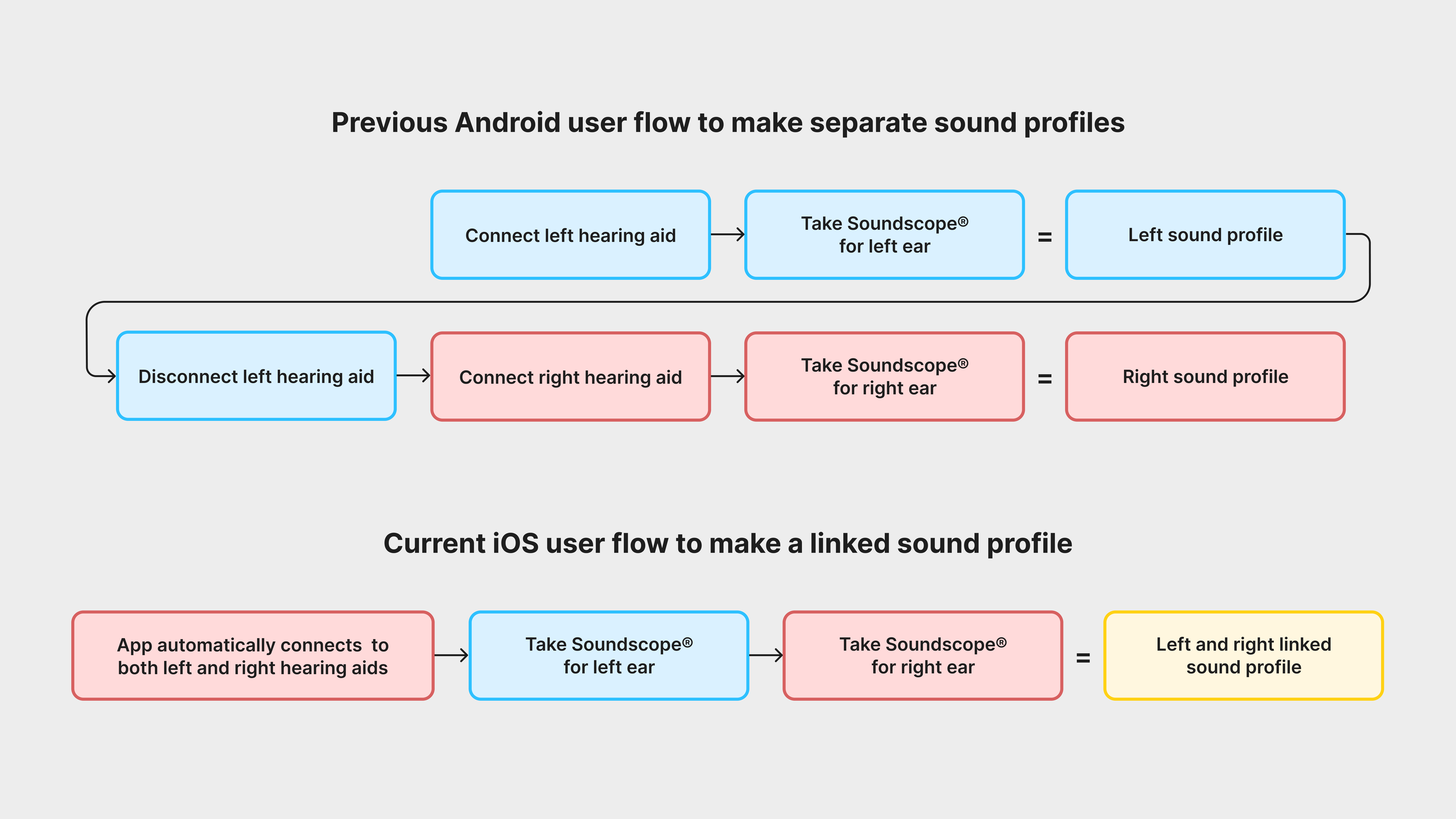 Previous Android user flow to make separate sound profiles

Connect left hearing aid

Take Soundscope® for left ear

=

Left sound profile

Disconnect left hearing aid

Connect right hearing aid

Take Soundscope® for right ear

=

Right sound profile

Current iOS user flow to make a linked sound profile

App automatically connects to both left and right hearing aids

Take Soundscope® for left ear

Take Soundscope® for right ear

=

Left and right linked sound profile